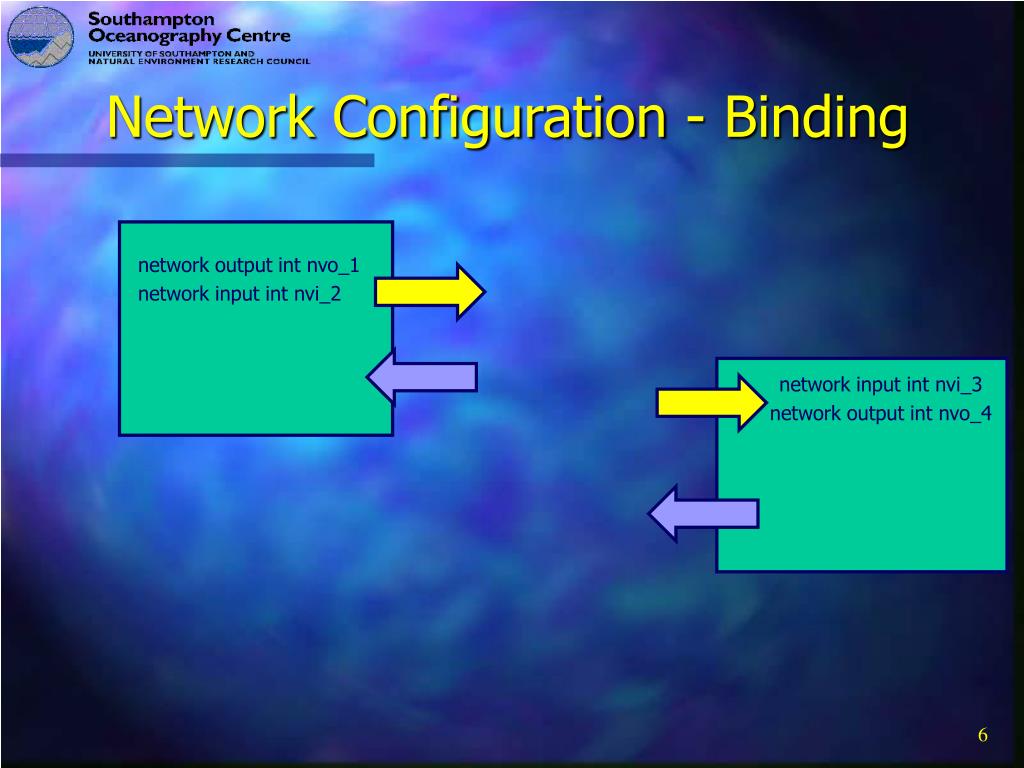 Southampton
Oceanography Centre
UNIVERSITY OF SOUTHAMPTON AND
NATURAL ENVIRONMENT RESEARCH COUNCIL

Network Configuration - Binding

network output int nvo_1
network input int nvi_2

network input int nvi_3
network output int nvo_4

6